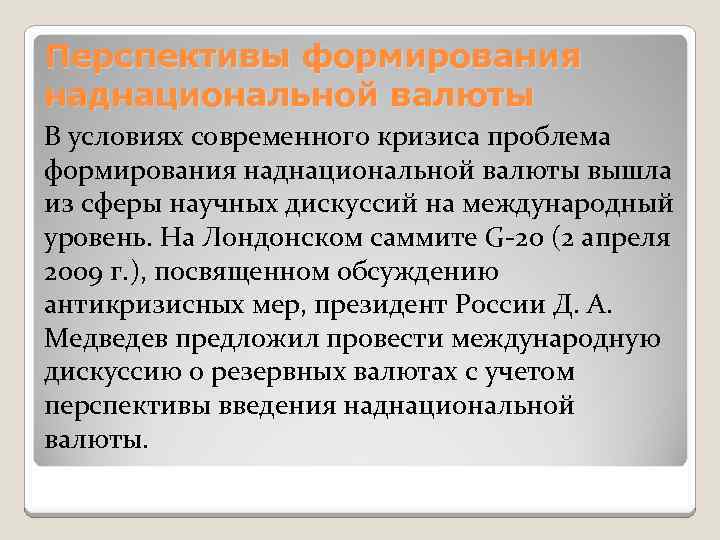 Перспективы формирования наднациональной валюты

В условиях современного кризиса проблема формирования наднациональной валюты вышла из сферы научных дискуссий на международный уровень. На Лондонском саммите G-20 (2 апреля 2009 г.), посвященном обсуждению антикризисных мер, президент России Д. А. Медведев предложил провести международную дискуссию о резервных валютах с учетом перспективы введения наднациональной валюты.